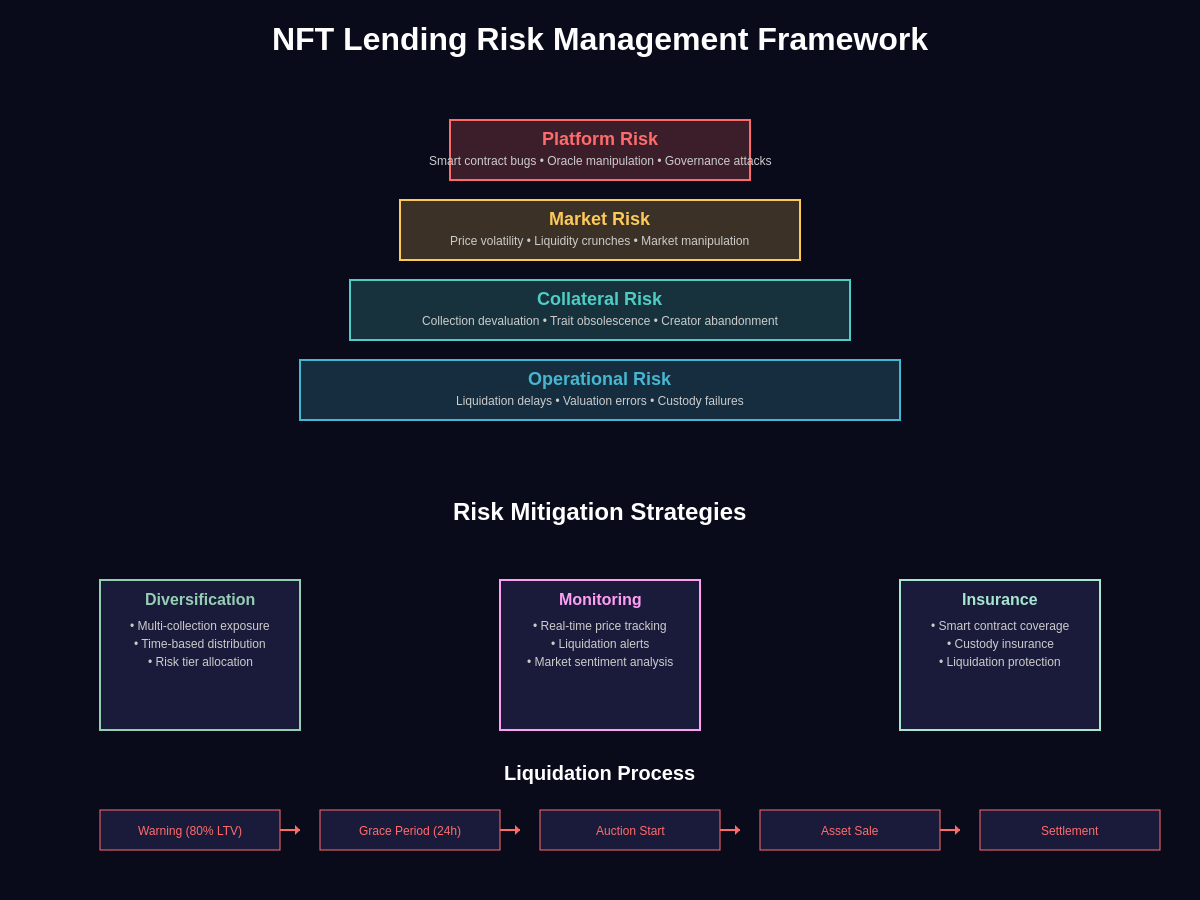 NFT Lending Risk Management Framework

Platform Risk
Smart contract bugs • Oracle manipulation • Governance attacks

Market Risk
Price volatility • Liquidity crunches • Market manipulation

Collateral Risk
Collection devaluation • Trait obsolescence • Creator abandonment

Operational Risk
Liquidation delays • Valuation errors • Custody failures

Risk Mitigation Strategies

Diversification
• Multi-collection exposure
• Time-based distribution
• Risk tier allocation

Monitoring
• Real-time price tracking
• Liquidation alerts
• Market sentiment analysis

Insurance
• Smart contract coverage
• Custody insurance
• Liquidation protection

Liquidation Process

Warning (80% LTV)

Grace Period (24h)

Auction Start

Asset Sale

Settlement